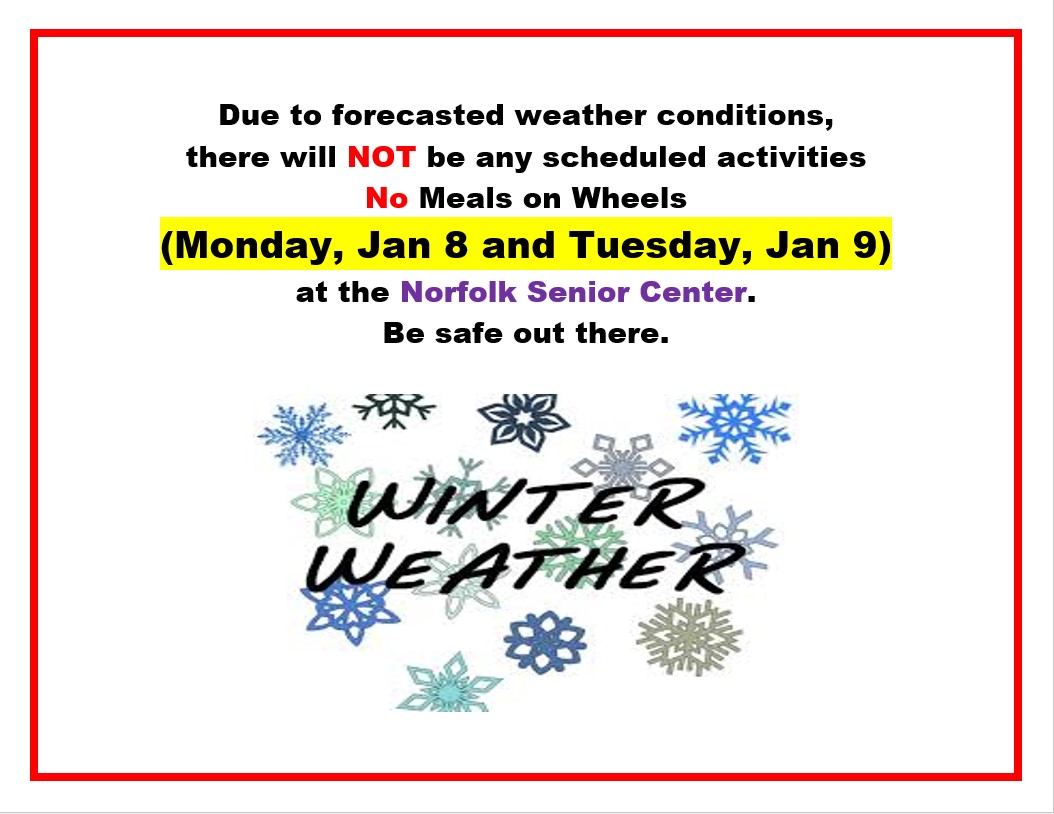 Due to forecasted weather conditions,
there will NOT be any scheduled activities
No Meals on Wheels
(Monday, Jan 8 and Tuesday, Jan 9)
at the Norfolk Senior Center.
Be safe out there.

WINTER
WEATHER